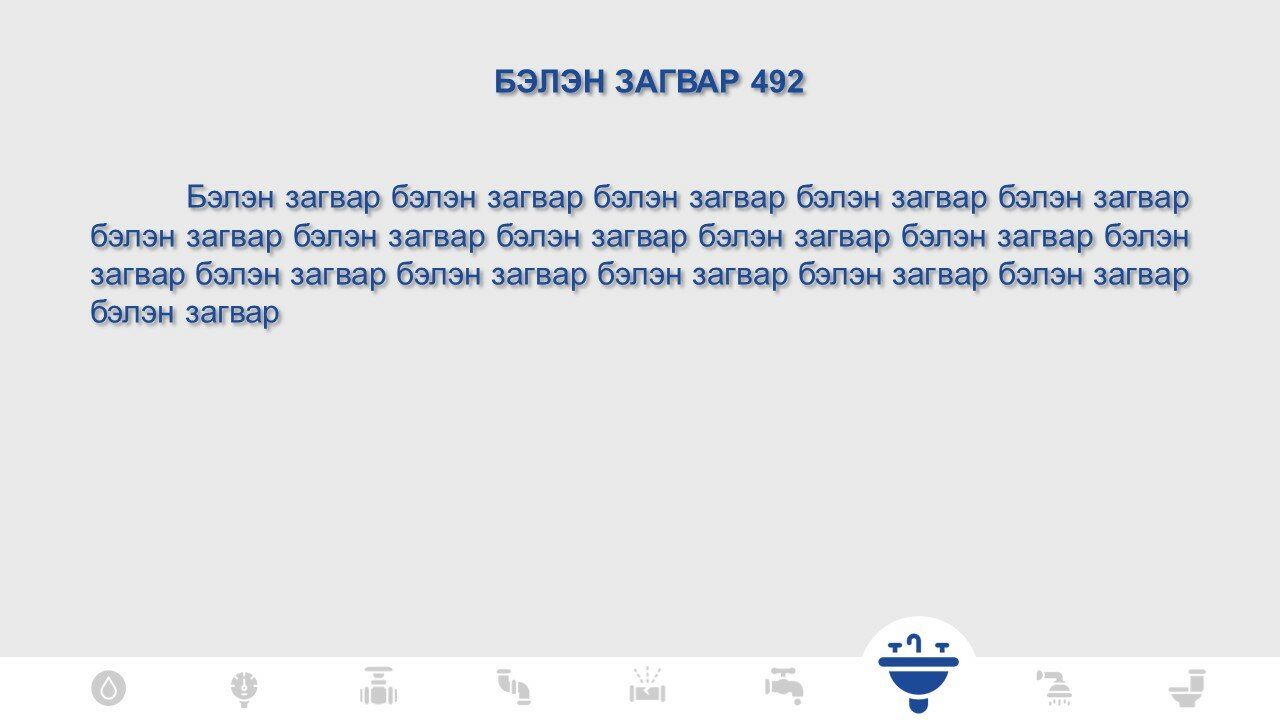 БЭЛЭН ЗАГВАР 492

Бэлэн загвар бэлэн загвар бэлэн загвар бэлэн загвар бэлэн загвар бэлэн загвар бэлэн загвар бэлэн загвар бэлэн загвар бэлэн загвар бэлэн загвар бэлэн загвар бэлэн загвар бэлэн загвар бэлэн загвар бэлэн загвар бэлэн загвар